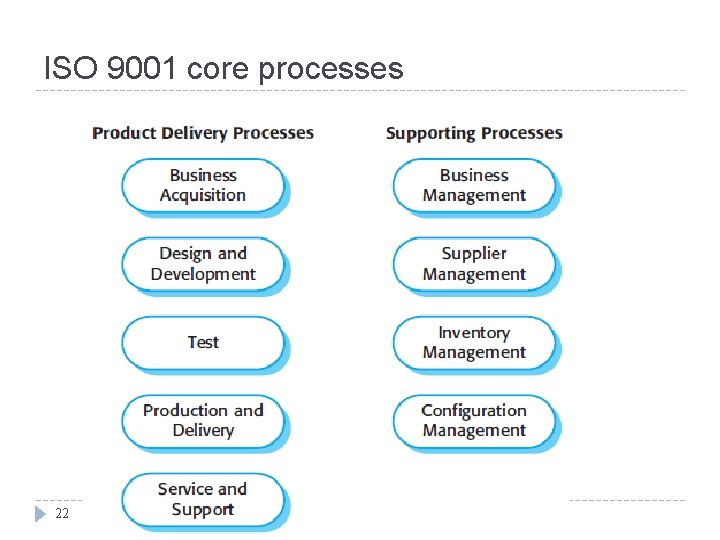 ISO 9001 core processes

Product Delivery Processes

Business Acquisition

Design and Development

Test

Production and Delivery

Service and Support

Supporting Processes

Business Management

Supplier Management

Inventory Management

Configuration Management

22